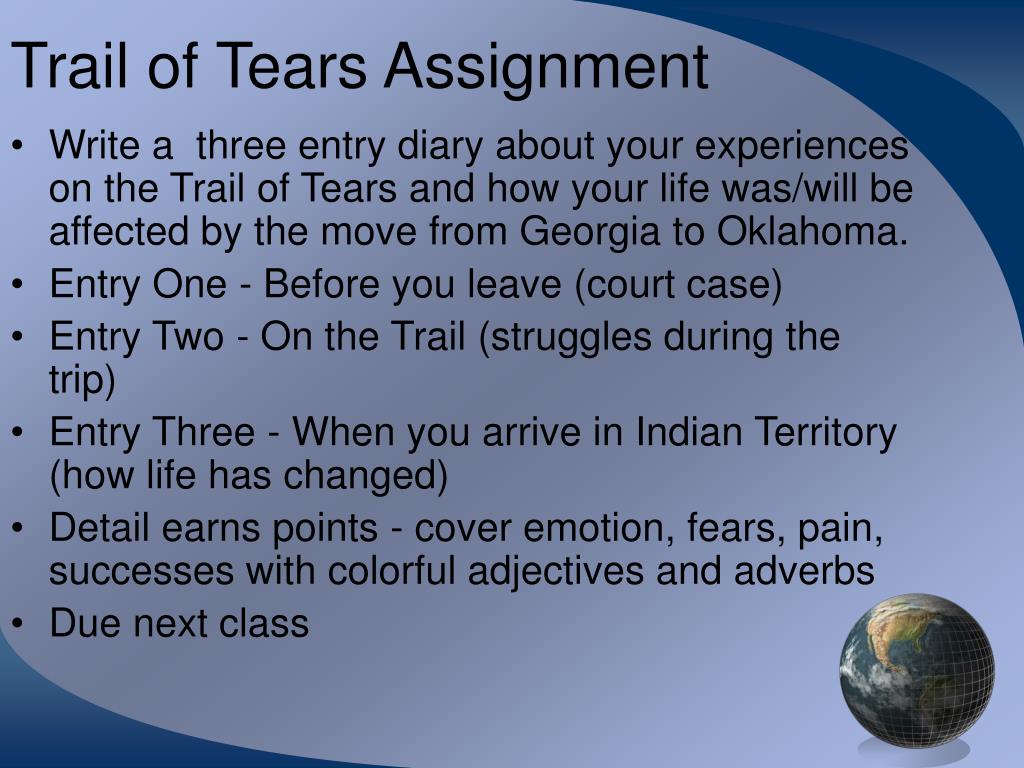 Trail of Tears Assignment

• Write a three entry diary about your experiences on the Trail of Tears and how your life was/will be affected by the move from Georgia to Oklahoma.
• Entry One - Before you leave (court case)
• Entry Two - On the Trail (struggles during the trip)
• Entry Three - When you arrive in Indian Territory (how life has changed)
• Detail earns points - cover emotion, fears, pain, successes with colorful adjectives and adverbs
• Due next class